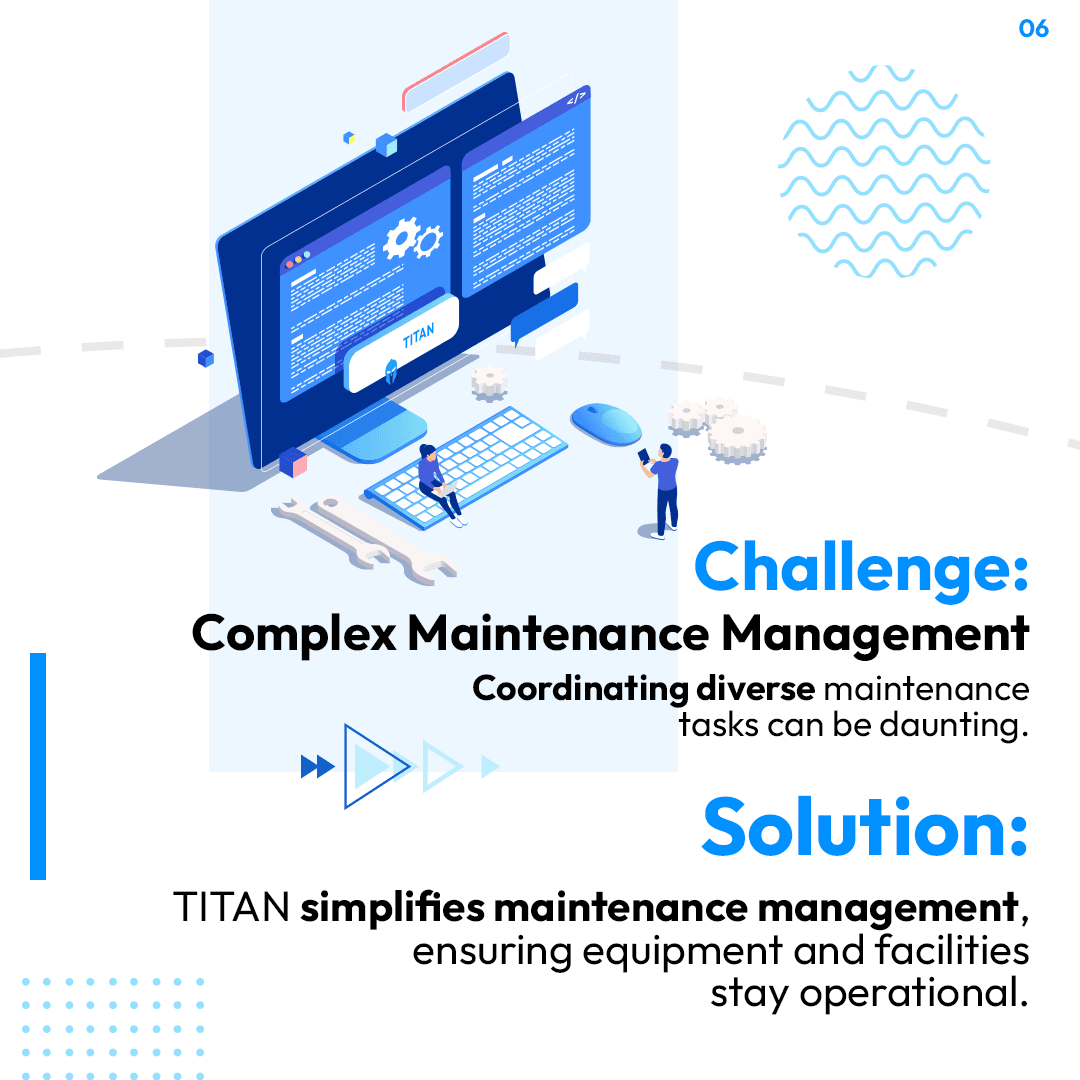 06

</>

TITAN

Challenge:

Complex Maintenance Management

Coordinating diverse maintenance tasks can be daunting.

Solution:

TITAN simplifies maintenance management, ensuring equipment and facilities stay operational.